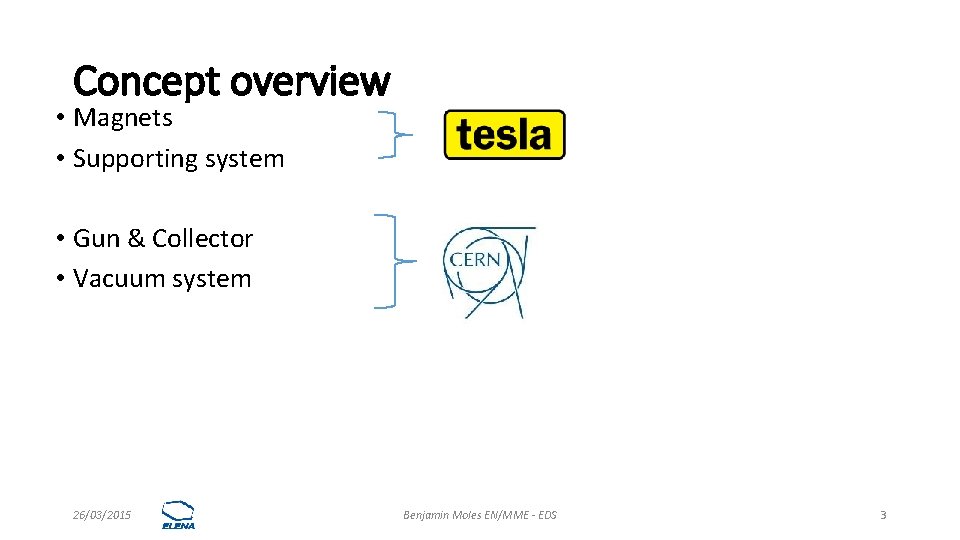 Concept overview

• Magnets
• Supporting system

tesla

• Gun & Collector
• Vacuum system

CERN

26/03/2015

ELENA

Benjamin Moles EN/MME - EDS

3